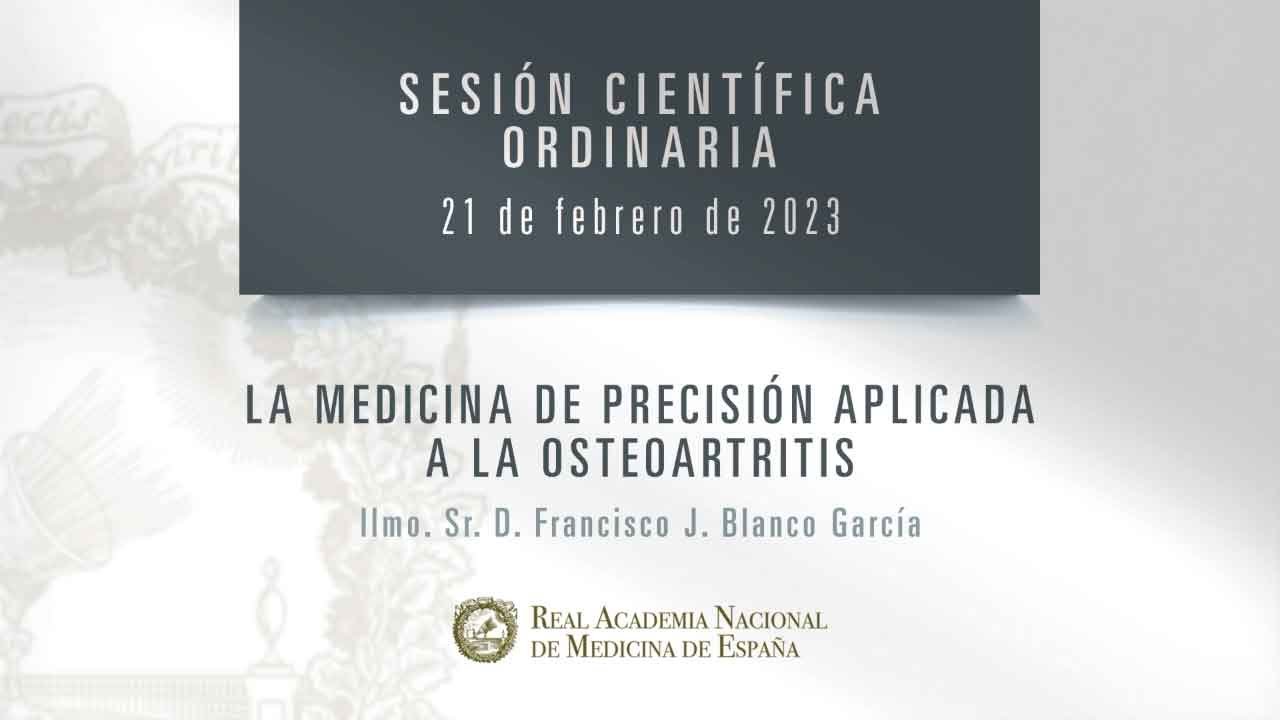 SESIÓN CIENTÍFICA ORDINARIA
21 de febrero de 2023

LA MEDICINA DE PRECISIÓN APLICADA A LA OSTEOARTRITIS
Ilmo. Sr. D. Francisco J. Blanco García

REAL ACADEMIA NACIONAL DE MEDICINA DE ESPAÑA